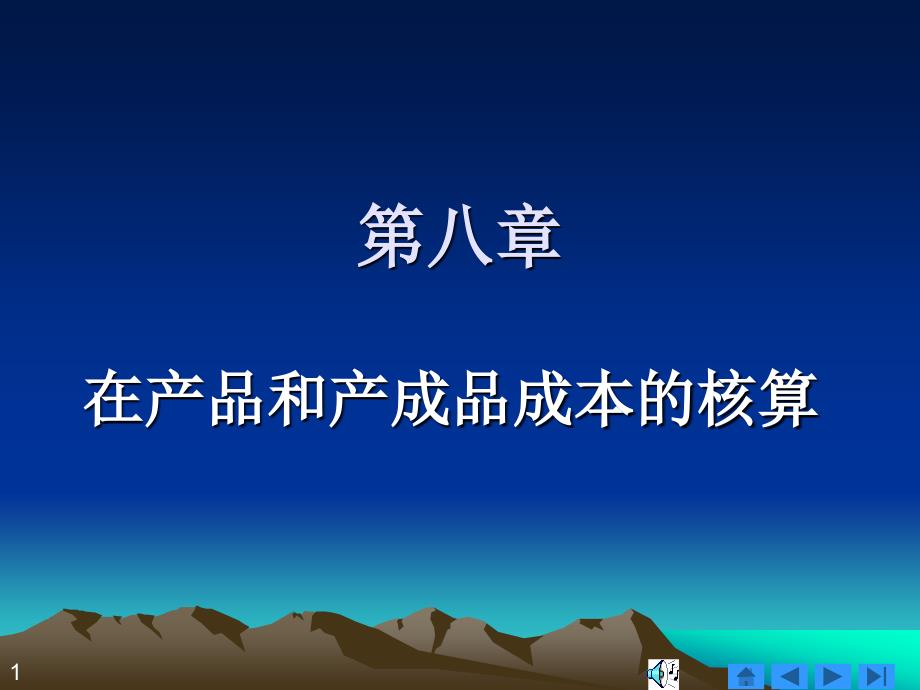 第八章

在产品和产成品成本的核算

1